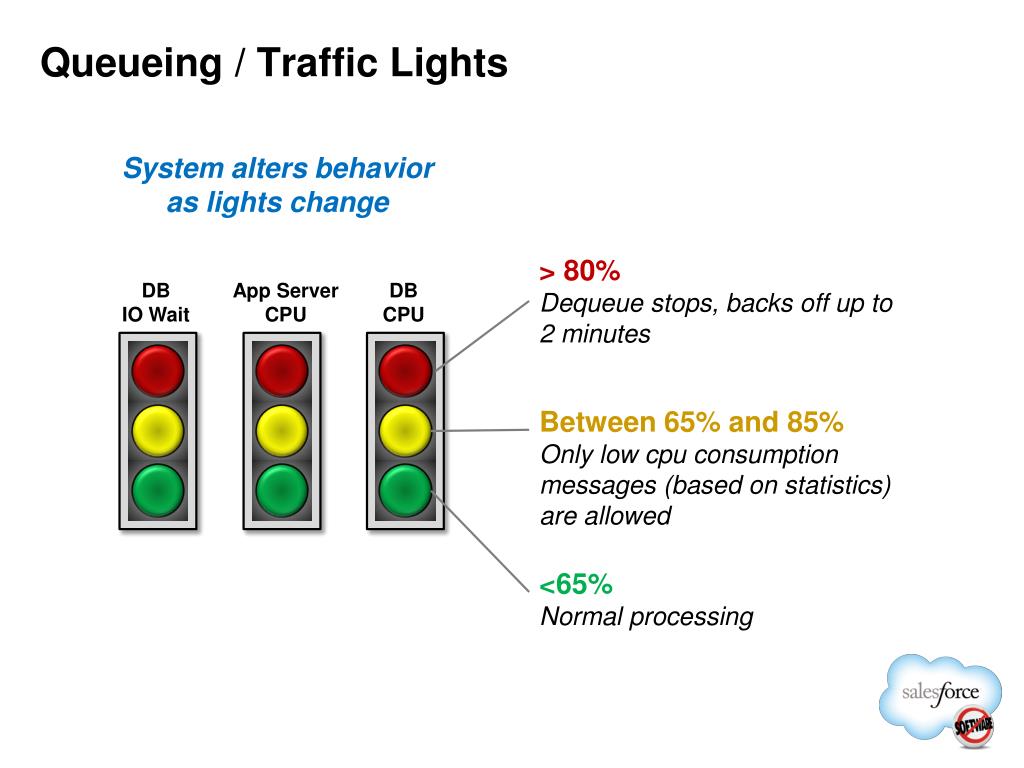 Queueing / Traffic Lights

System alters behavior as lights change

DB
IO Wait

App Server
CPU

DB
CPU

> 80%
Dequeue stops, backs off up to 2 minutes

Between 65% and 85%
Only low cpu consumption messages (based on statistics) are allowed

<65%
Normal processing

salesforce

SOFTWARE